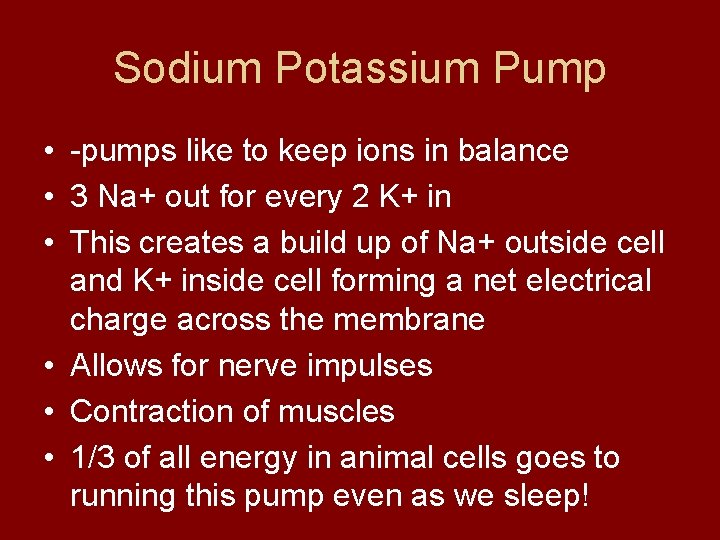 Sodium Potassium Pump

• -pumps like to keep ions in balance
• 3 Na+ out for every 2 K+ in
• This creates a build up of Na+ outside cell and K+ inside cell forming a net electrical charge across the membrane
• Allows for nerve impulses
• Contraction of muscles
• 1/3 of all energy in animal cells goes to running this pump even as we sleep!